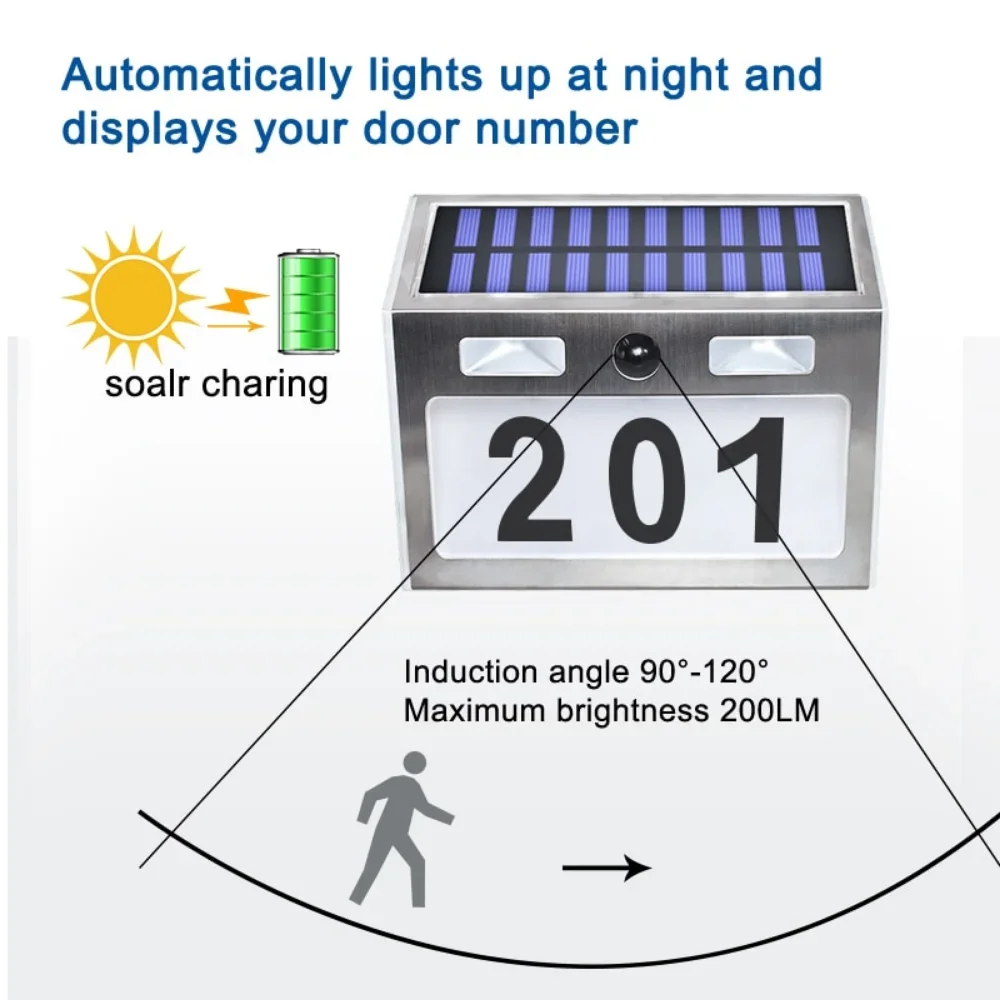 Automatically lights up at night and displays your door number

soalr charing

201

Induction angle 90°-120°
Maximum brightness 200LM